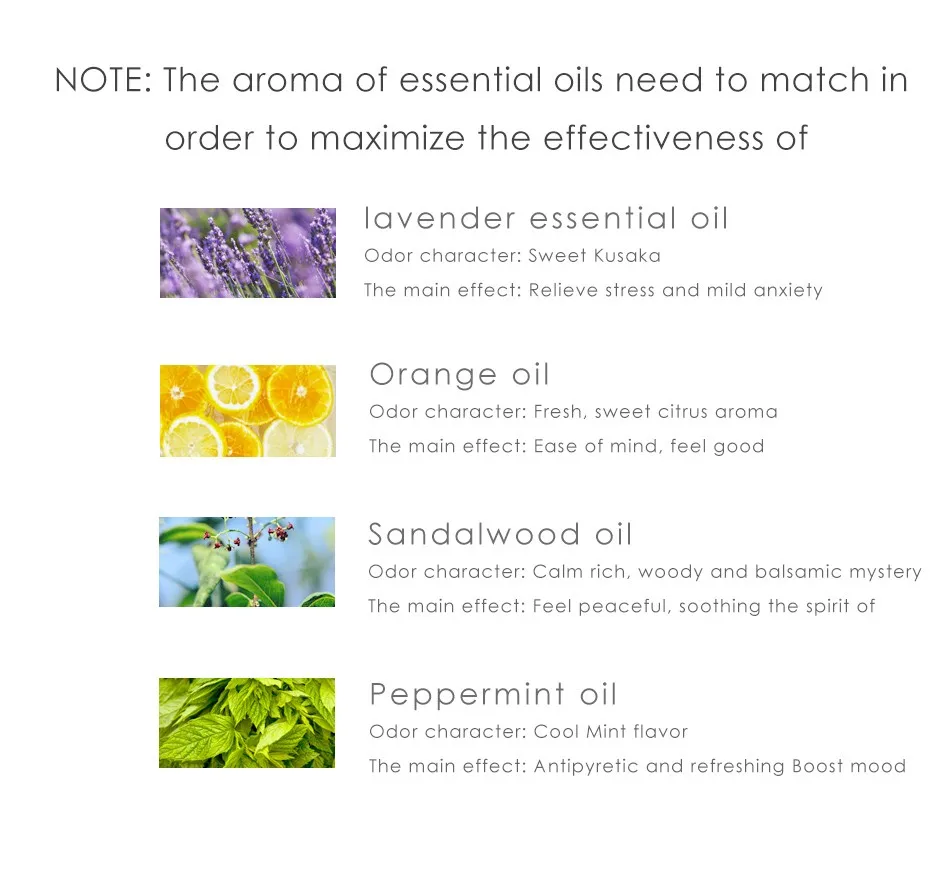 NOTE: The aroma of essential oils need to match in order to maximize the effectiveness of

lavender essential oil
Odor character: Sweet Kusaka
The main effect: Relieve stress and mild anxiety

Orange oil
Odor character: Fresh, sweet citrus aroma
The main effect: Ease of mind, feel good

Sandalwood oil
Odor character: Calm rich, woody and balsamic mystery
The main effect: Feel peaceful, soothing the spirit of

Peppermint oil
Odor character: Cool Mint flavor
The main effect: Antipyretic and refreshing Boost mood